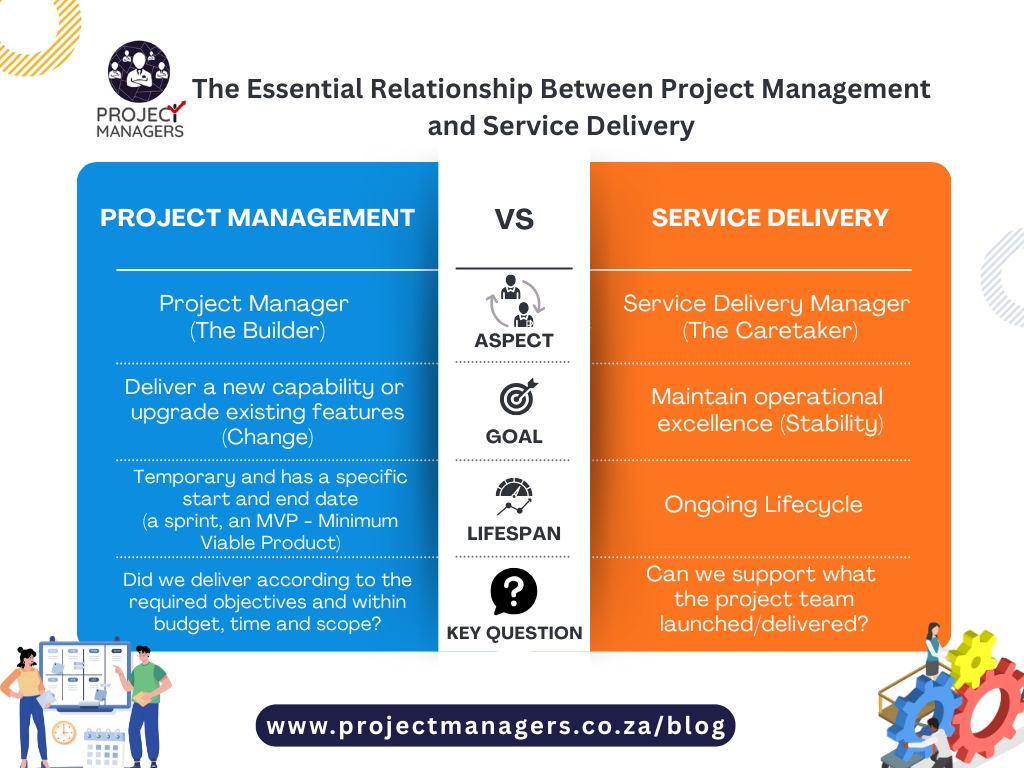 PROJECT MANAGERS

The Essential Relationship Between Project Management and Service Delivery

| PROJECT MANAGEMENT | VS | SERVICE DELIVERY |
|---|---|---|
| Project Manager (The Builder) | ASPECT | Service Delivery Manager (The Caretaker) |
| Deliver a new capability or upgrade existing features (Change) | GOAL | Maintain operational excellence (Stability) |
| Temporary and has a specific start and end date (a sprint, an MVP - Minimum Viable Product) | LIFESPAN | Ongoing Lifecycle |
| Did we deliver according to the required objectives and within budget, time and scope? | KEY QUESTION | Can we support what the project team launched/delivered? |

www.projectmanagers.co.za/blog